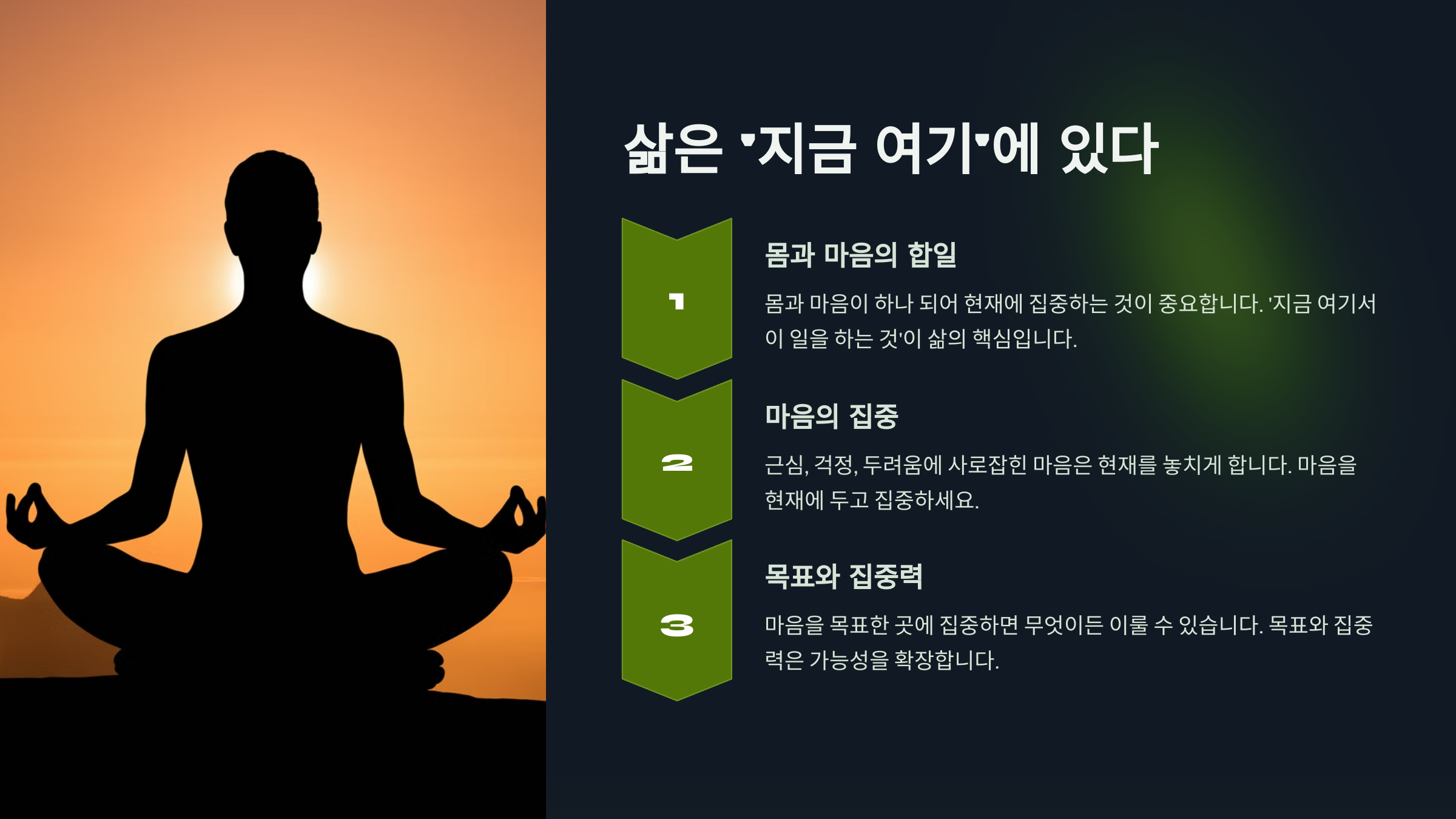 삶은 '지금 여기'에 있다

1

몸과 마음의 합일

몸과 마음이 하나 되어 현재에 집중하는 것이 중요합니다. '지금 여기서 이 일을 하는 것'이 삶의 핵심입니다.

2

마음의 집중

근심, 걱정, 두려움에 사로잡힌 마음은 현재를 놓치게 합니다. 마음을 현재에 두고 집중하세요.

3

목표와 집중력

마음을 목표한 곳에 집중하면 무엇이든 이룰 수 있습니다. 목표와 집중력은 가능성을 확장합니다.